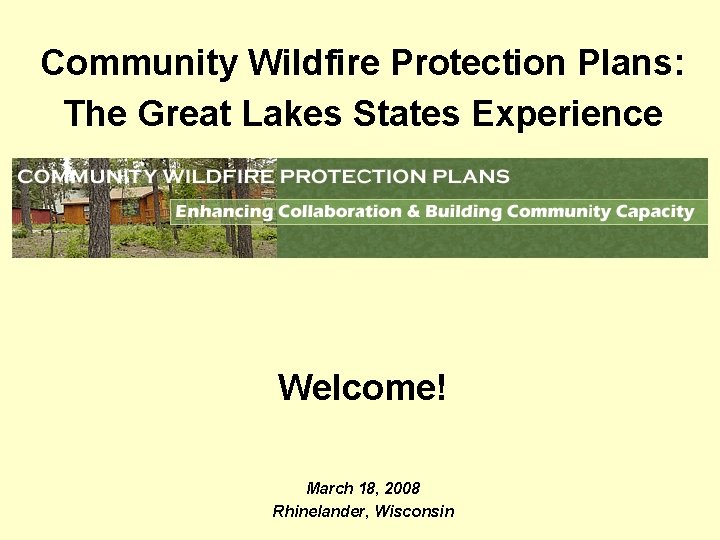 Community Wildfire Protection Plans: The Great Lakes States Experience

COMMUNITY WILDFIRE PROTECTION PLANS
Enhancing Collaboration & Building Community Capacity

Welcome!

March 18, 2008
Rhinelander, Wisconsin